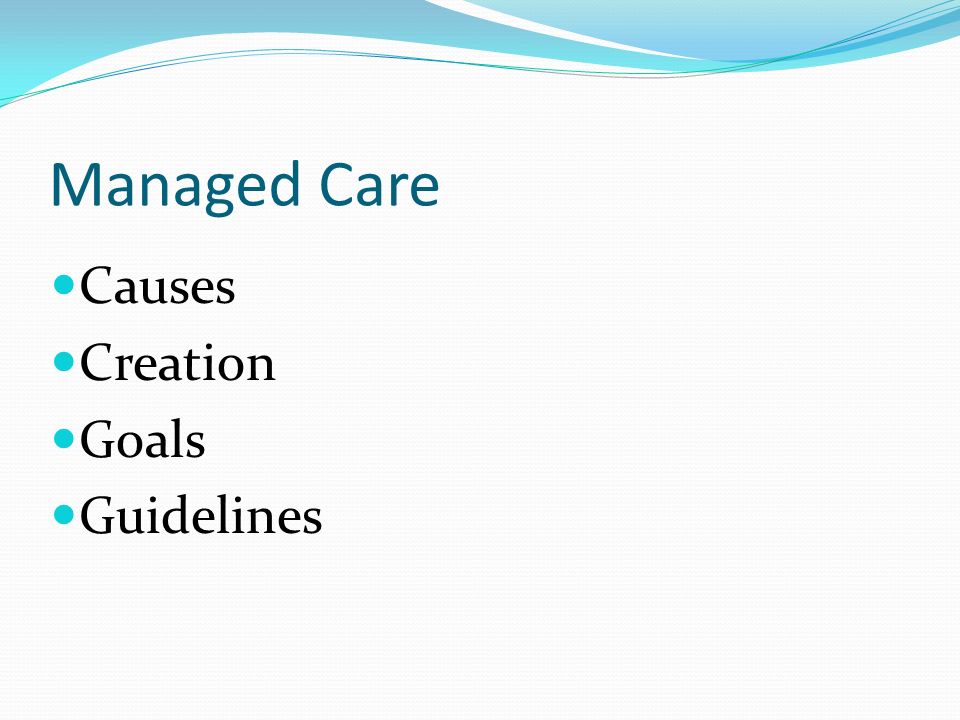 Managed Care

- Causes
- Creation
- Goals
- Guidelines